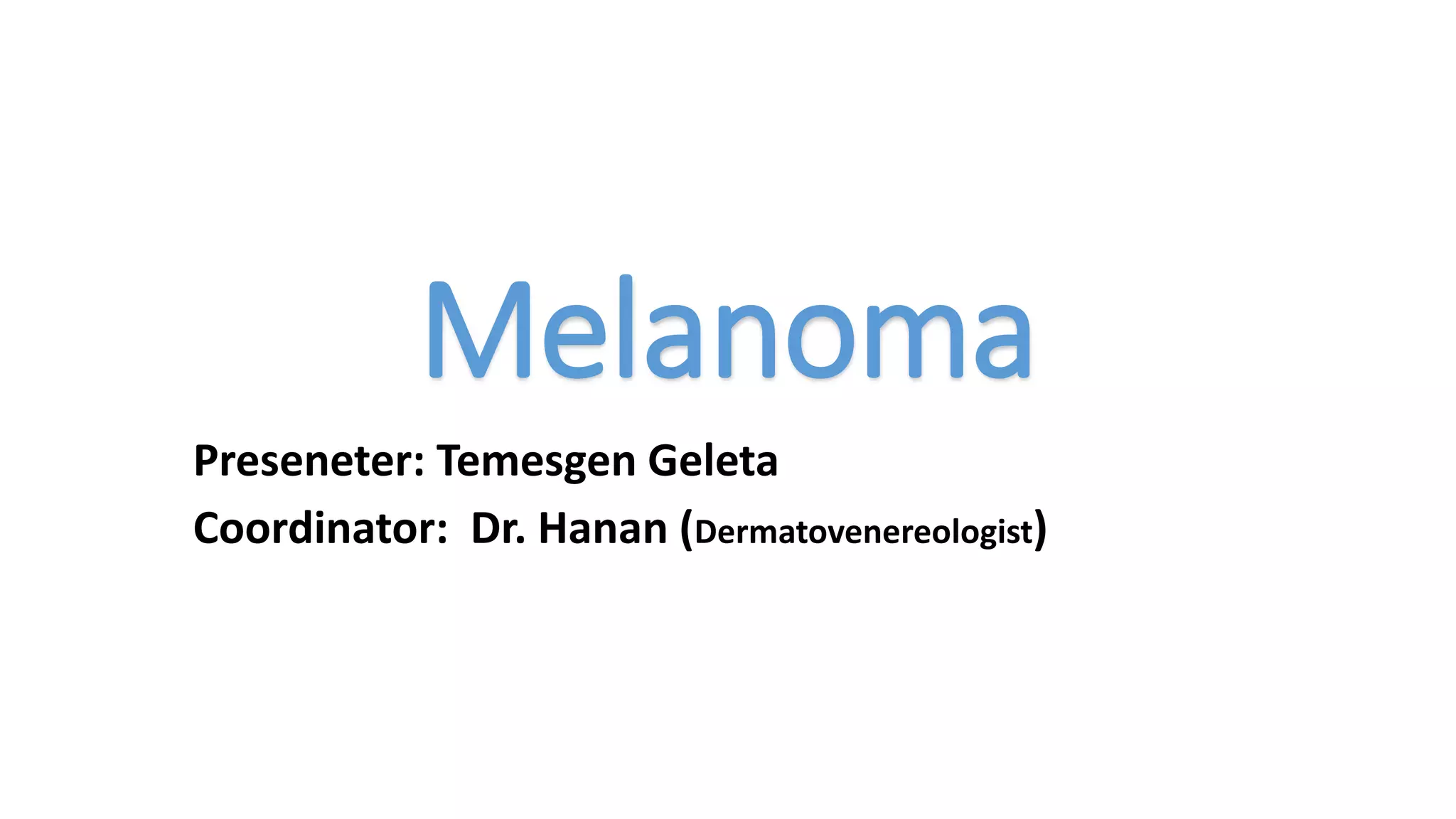 Melanoma

Preseneter: Temesgen Geleta

Coordinator: Dr. Hanan (Dermatovenereologist)